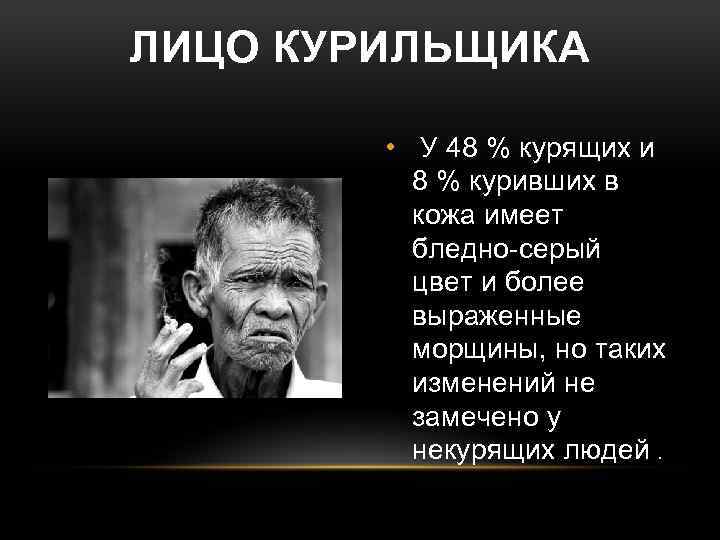 ЛИЦО КУРИЛЬЩИКА

• У 48 % курящих и 8 % куривших в кожа имеет бледно-серый цвет и более выраженные морщины, но таких изменений не замечено у некурящих людей .